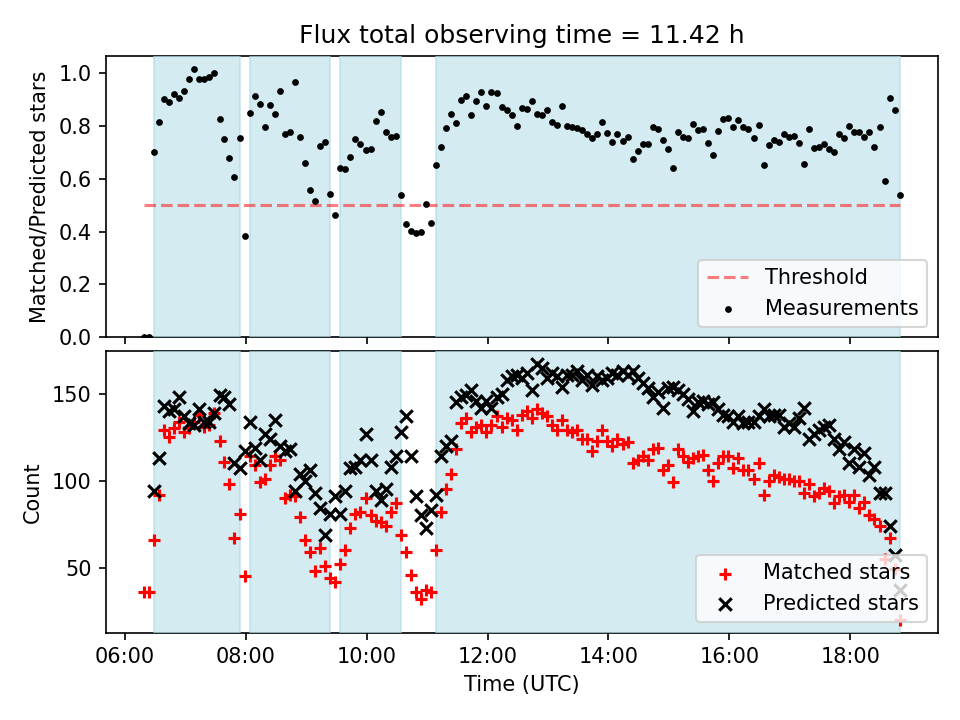 Flux total observing time = 11.42 h

Matched/Predicted stars

1.0
0.8
0.6
0.4
0.2
0.0

Threshold
Measurements

Count

150
100
50

Matched stars
Predicted stars

06:00
08:00
10:00
12:00
14:00
16:00
18:00

Time (UTC)